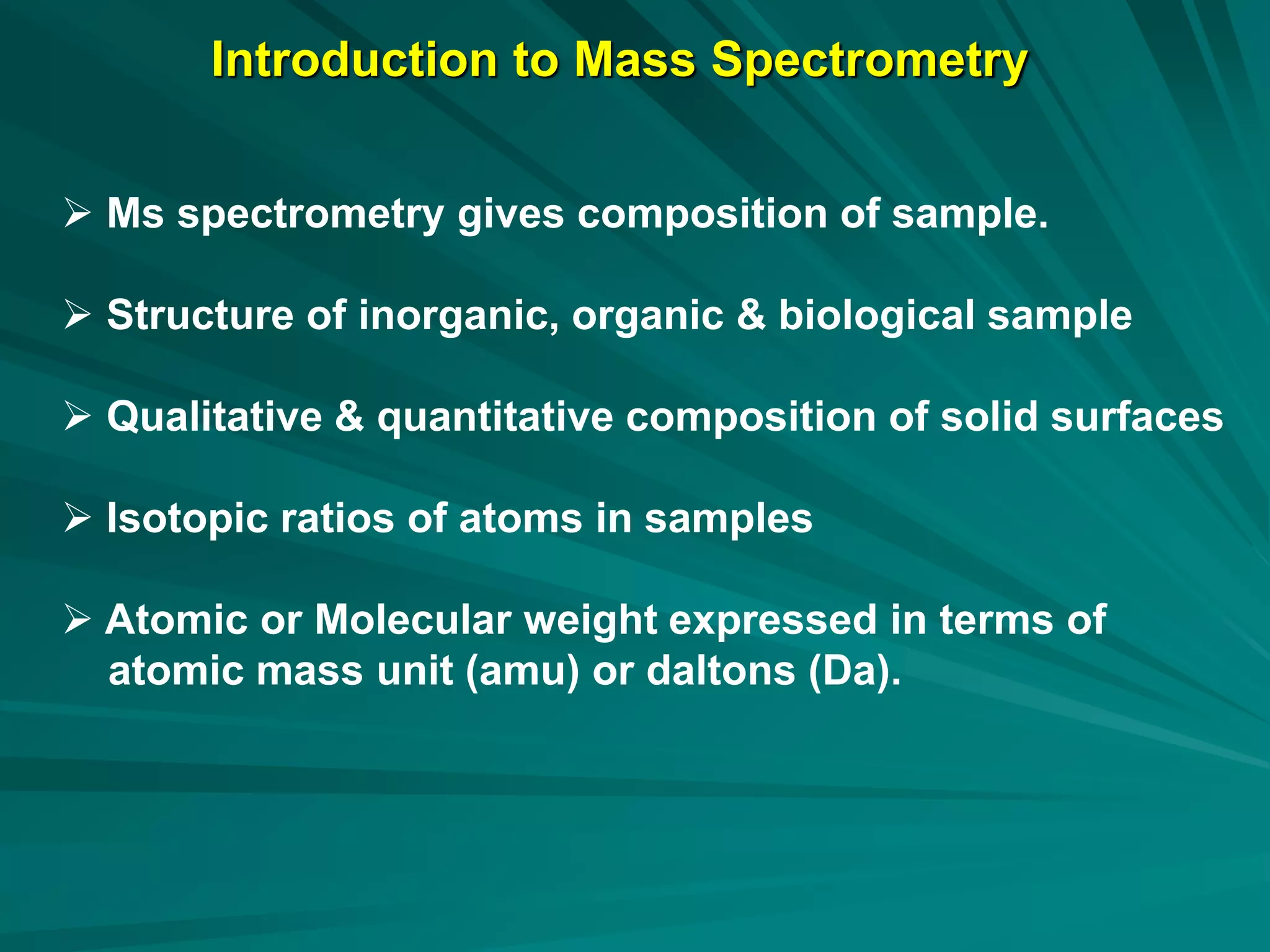 Introduction to Mass Spectrometry

➢ Ms spectrometry gives composition of sample.

➢ Structure of inorganic, organic & biological sample

➢ Qualitative & quantitative composition of solid surfaces

➢ Isotopic ratios of atoms in samples

➢ Atomic or Molecular weight expressed in terms of atomic mass unit (amu) or daltons (Da).